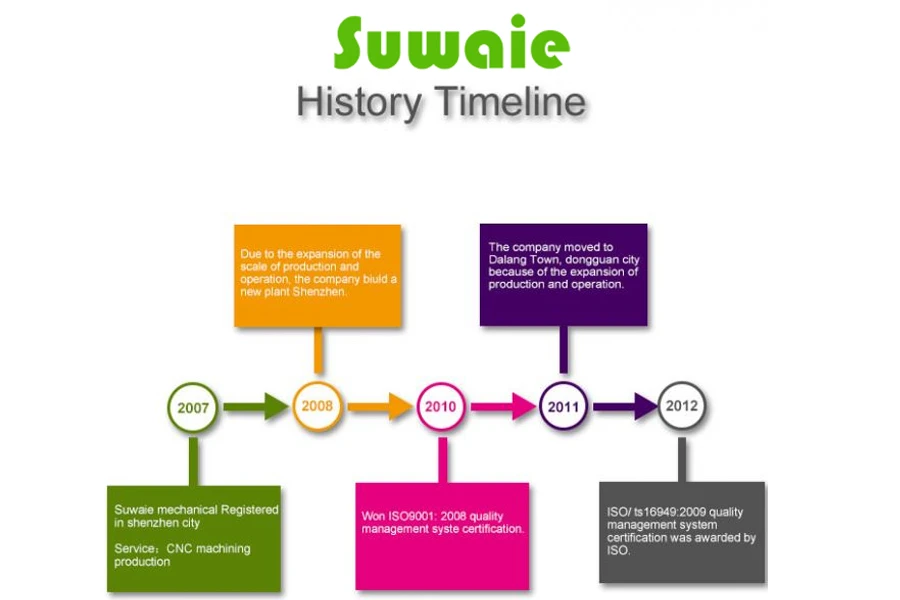 Suwaie
History Timeline

Due to the expansion of the scale of production and operation, the company biuld a new plant Shenzhen.

The company moved to Dalang Town, dongguan city because of the expansion of production and operation.

2007

2008

2010

2011

2012

Suwaie mechanical Registered in shenzhen city

Service：CNC machining production

Won ISO9001: 2008 quality management syste certification.

ISO/ ts16949:2009 quality management system certification was awarded by ISO.